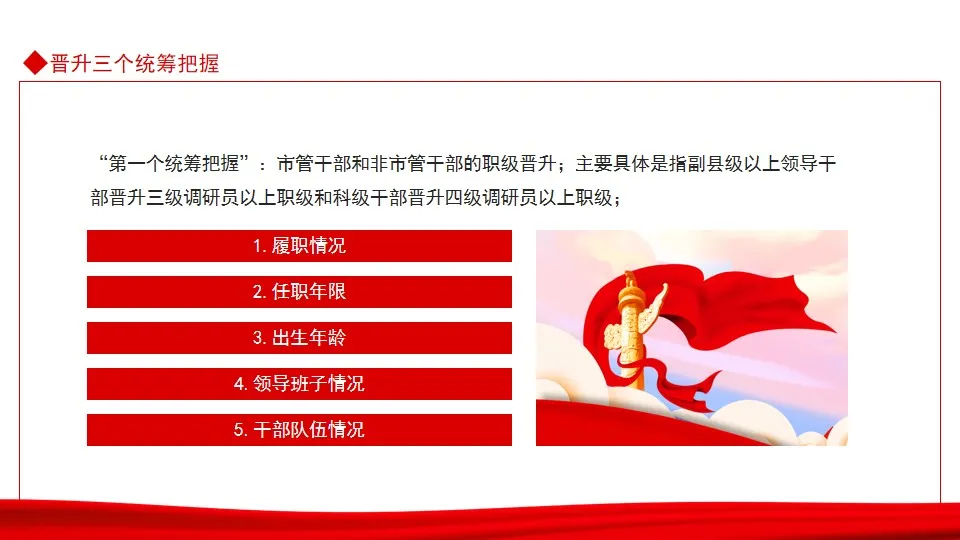 晋升三个统筹把握

“第一个统筹把握”：市管干部和非市管干部的职级晋升；主要具体是指副县级以上领导干部晋升三级调研员以上职级和科级干部晋升四级调研员以上职级；

1. 履职情况

2. 任职年限

3. 出生年龄

4. 领导班子情况

5. 干部队伍情况